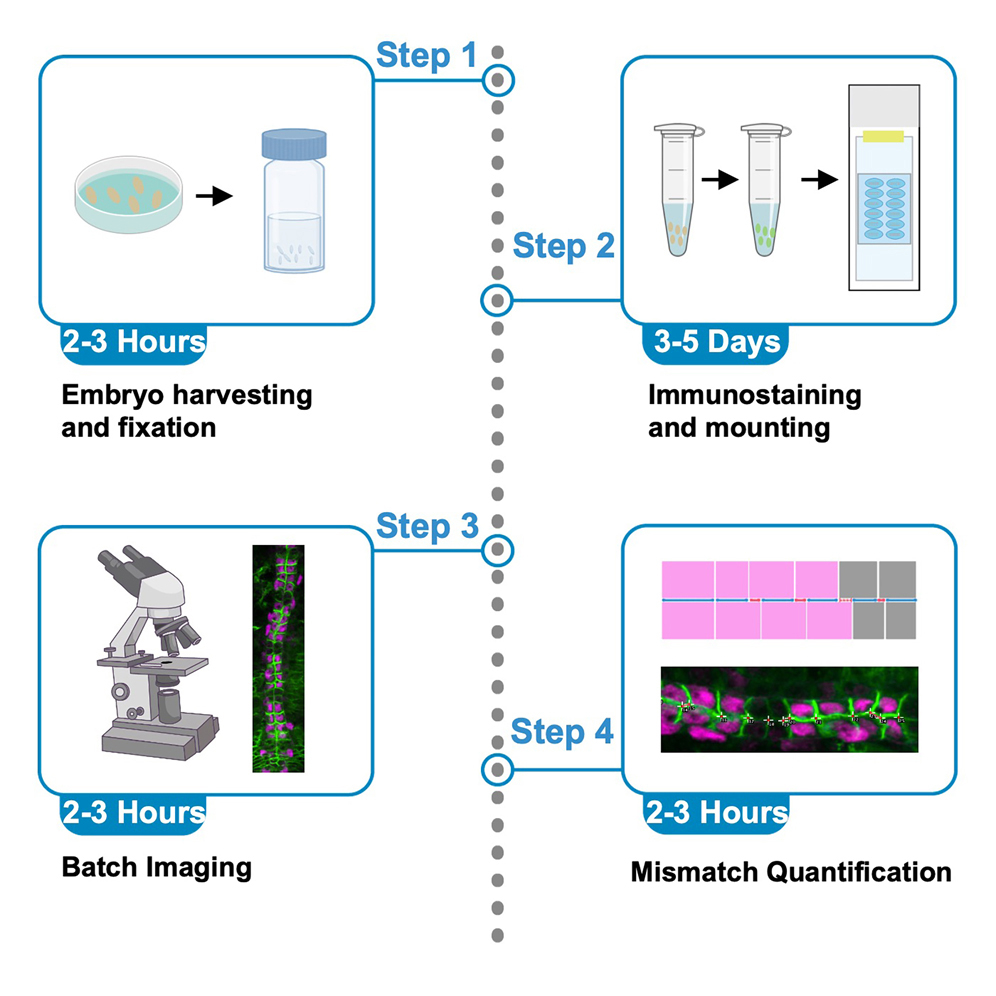 Step 1

2-3 Hours

Embryo harvesting and fixation

Step 2

3-5 Days

Immunostaining and mounting

Step 3

2-3 Hours

Batch Imaging

Step 4

2-3 Hours

Mismatch Quantification